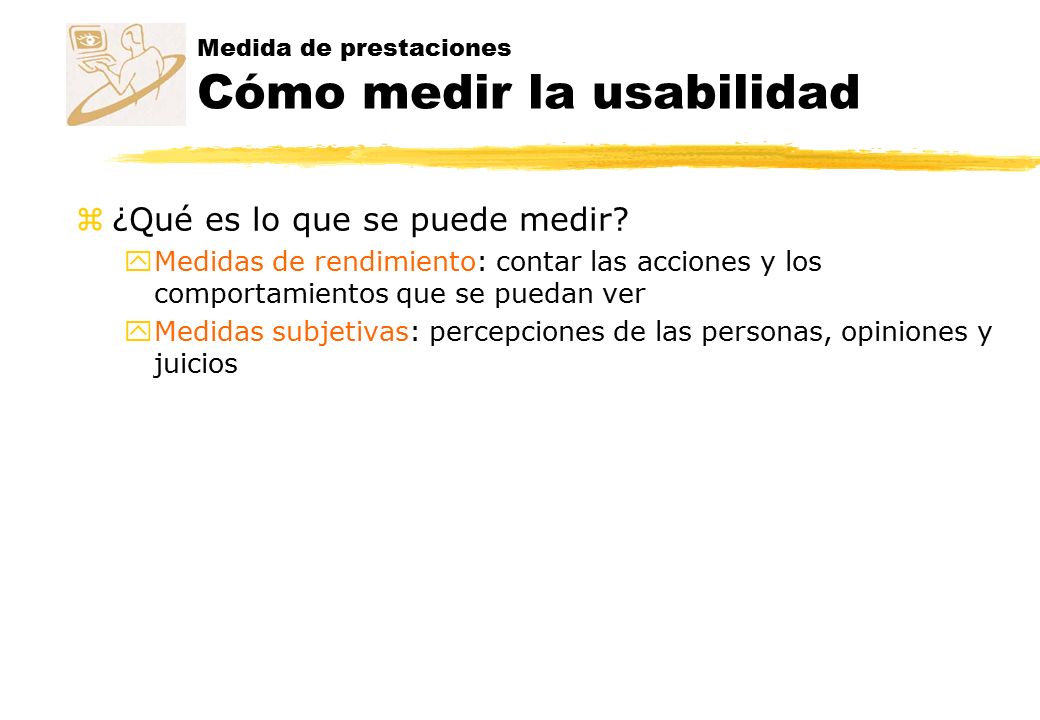 Medida de prestaciones
Cómo medir la usabilidad

¿Qué es lo que se puede medir?

Medidas de rendimiento: contar las acciones y los comportamientos que se puedan ver

Medidas subjetivas: percepciones de las personas, opiniones y juicios